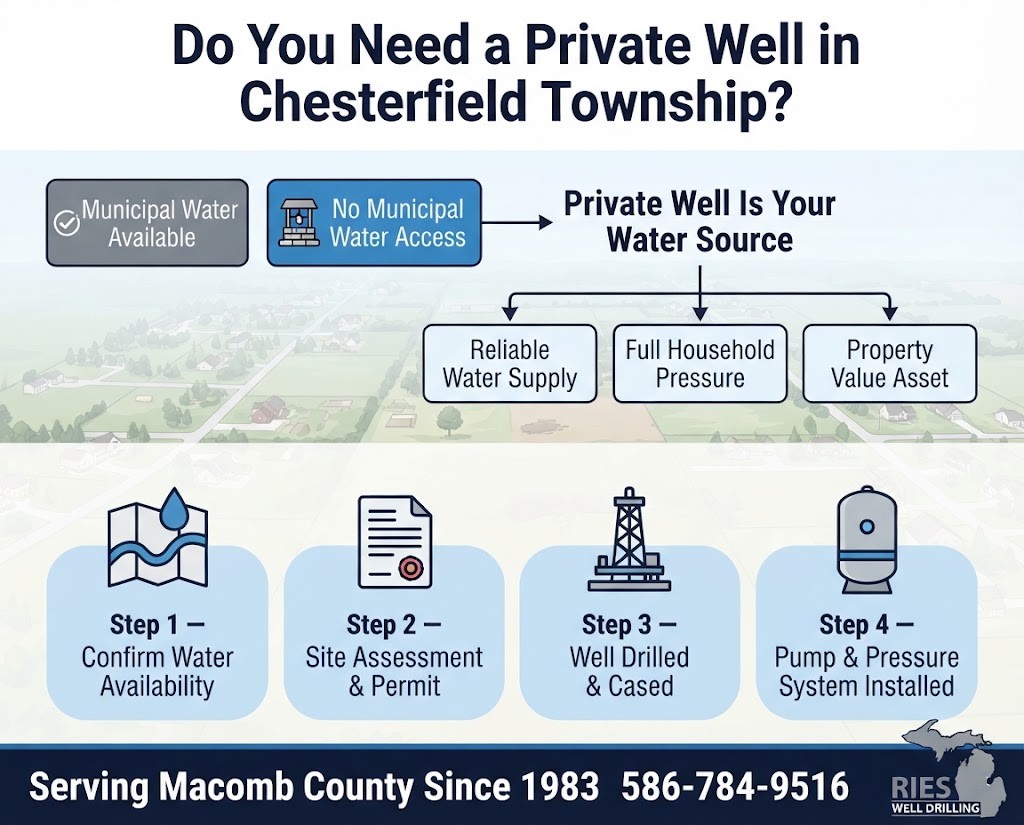 Do You Need a Private Well in Chesterfield Township?

Municipal Water Available

No Municipal Water Access

Private Well Is Your Water Source

Reliable Water Supply

Full Household Pressure

Property Value Asset

Step 1 — Confirm Water Availability

Step 2 — Site Assessment & Permit

Step 3 — Well Drilled & Cased

Step 4 — Pump & Pressure System Installed

Serving Macomb County Since 1983 586-784-9516

RIES WELL DRILLING